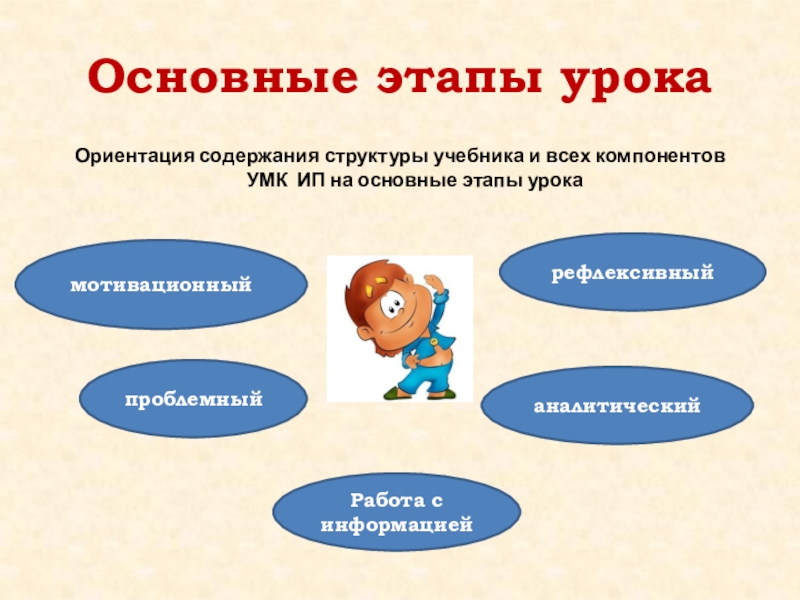 Основные этапы урока

Ориентация содержания структуры учебника и всех компонентов УМК ИП на основные этапы урока

мотивационный

рефлексивный

проблемный

аналитический

Работа с информацией